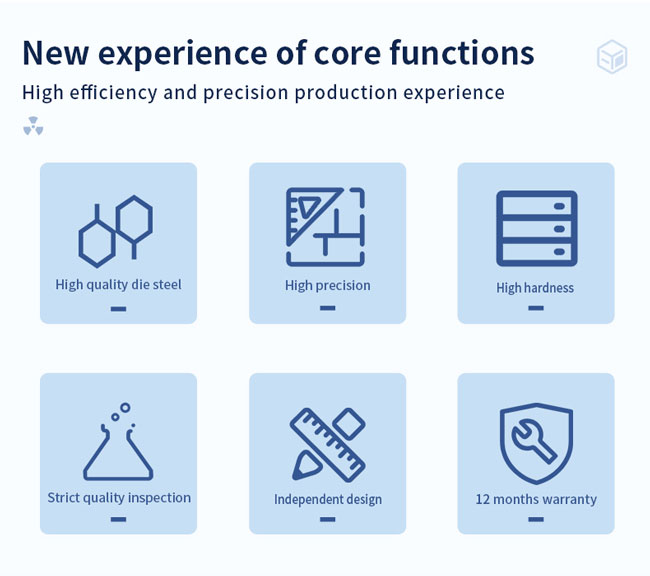 New experience of core functions

High efficiency and precision production experience

High quality die steel

High precision

High hardness

Strict quality inspection

Independent design

12 months warranty